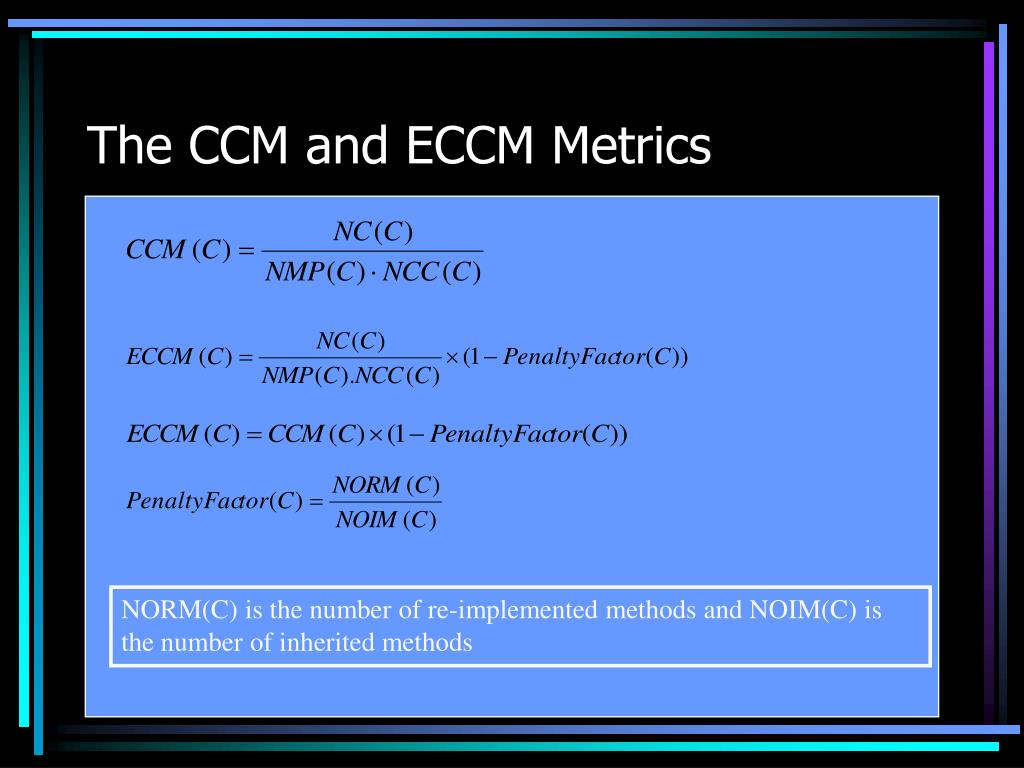 The CCM and ECCM Metrics

$CCM(C) = \frac{NC(C)}{NMP(C) \cdot NCC(C)}$

$ECCM(C) = \frac{NC(C)}{NMP(C).NCC(C)} \times (1 - PenaltyFactor(C))$

$ECCM(C) = CCM(C) \times (1 - PenaltyFactor(C))$

$PenaltyFactor(C) = \frac{NORM(C)}{NOIM(C)}$

NORM(C) is the number of re-implemented methods and NOIM(C) is the number of inherited methods